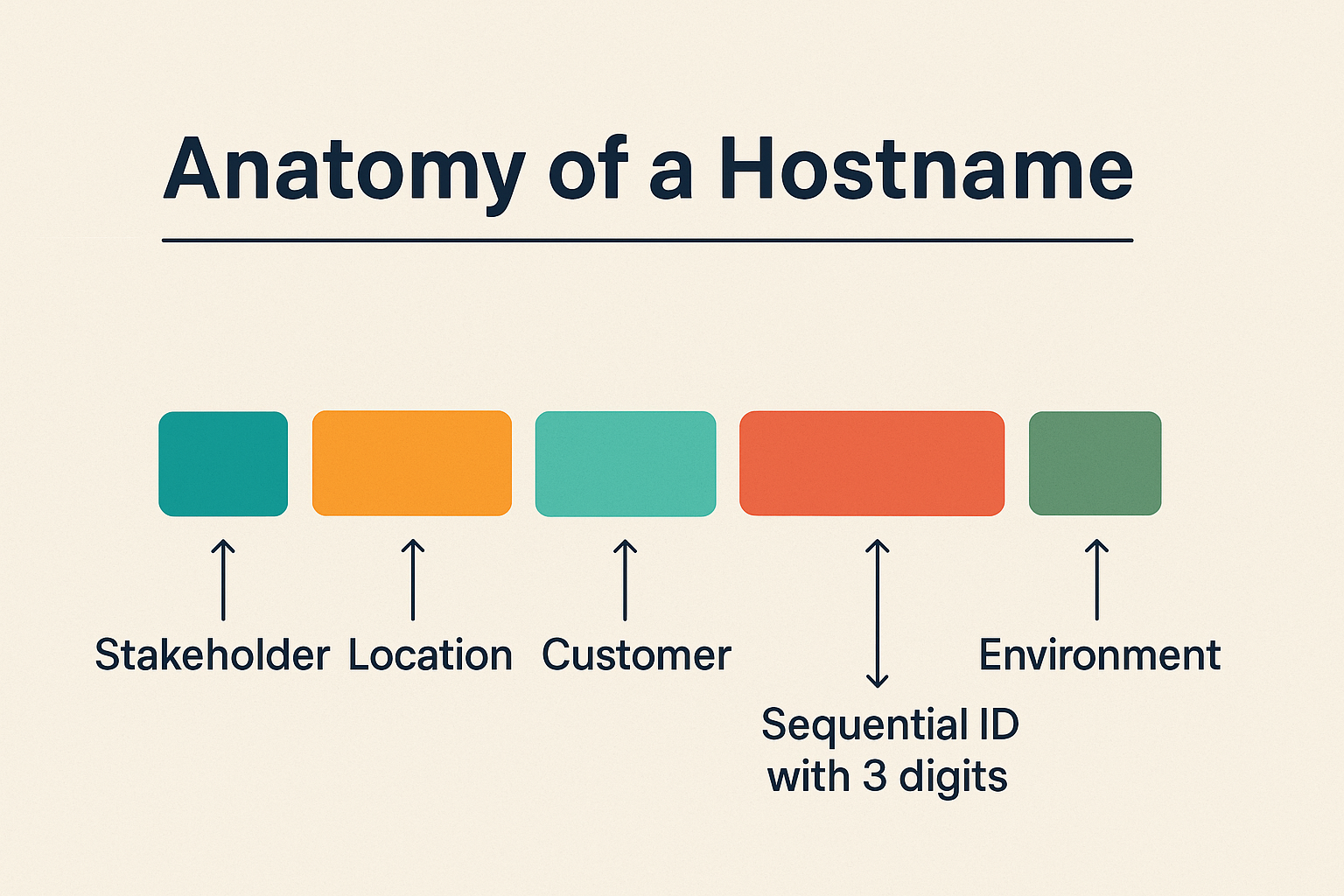 Anatomy of a Hostname

Stakeholder Location Customer Sequential ID with 3 digits Environment